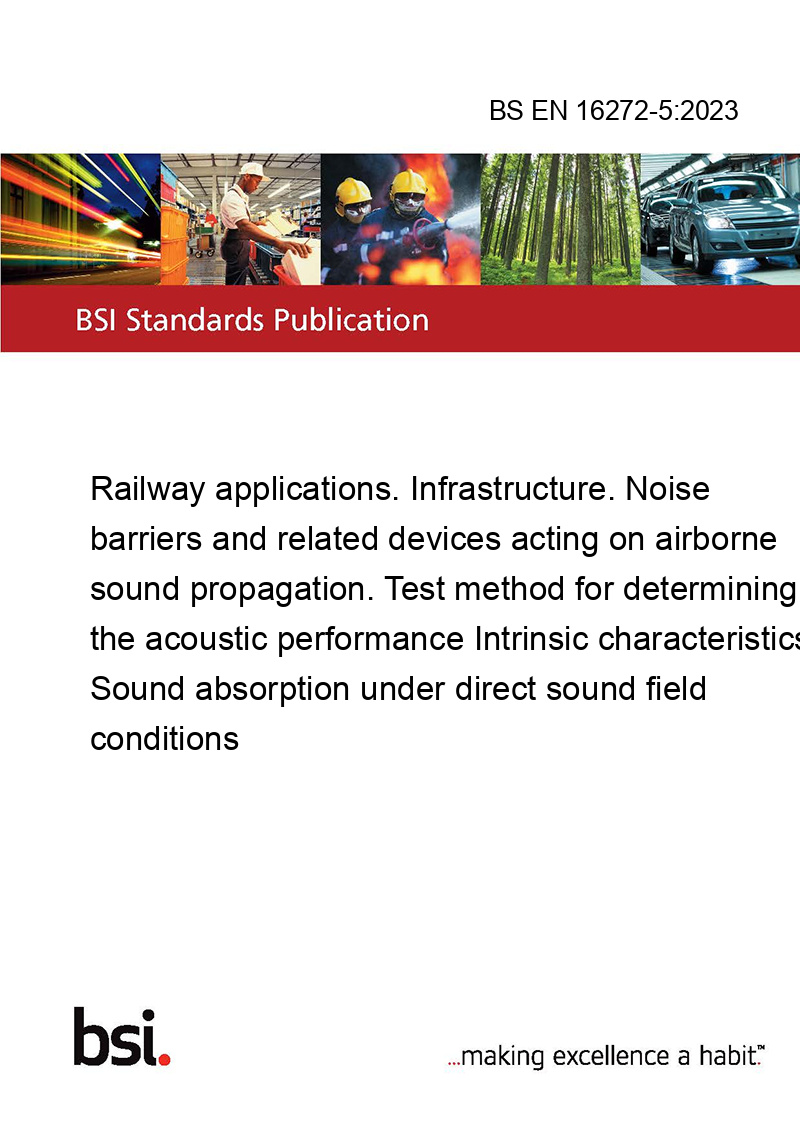 BS EN 16272-5:2023

BSI Standards Publication

Railway applications. Infrastructure. Noise barriers and related devices acting on airborne sound propagation. Test method for determining the acoustic performance Intrinsic characteristics Sound absorption under direct sound field conditions

bsi.

...making excellence a habit.™